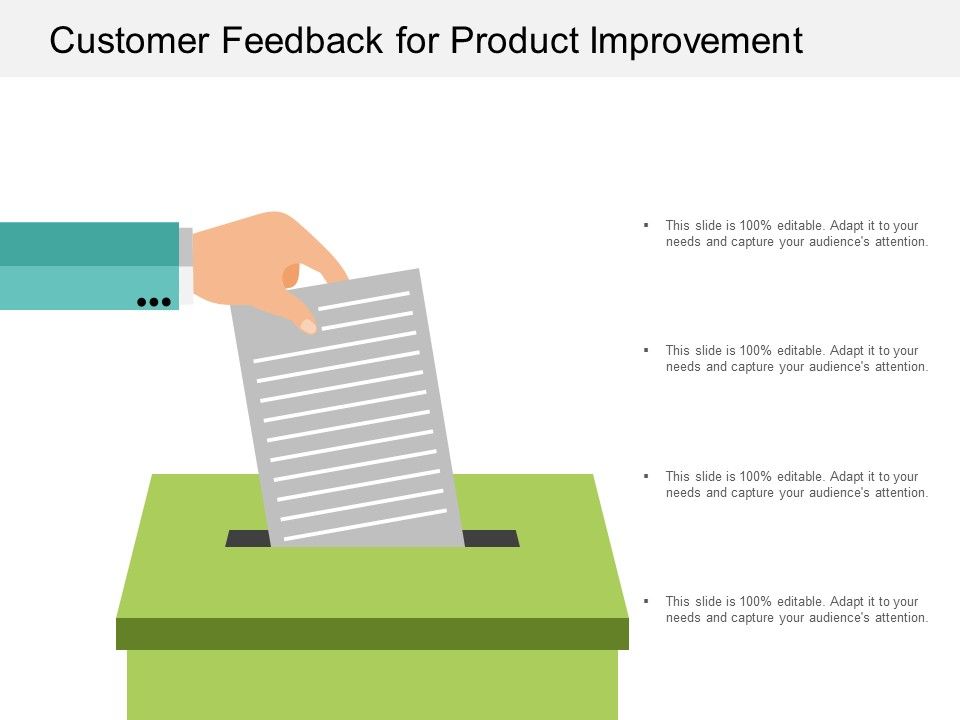 Customer Feedback for Product Improvement

▪ This slide is 100% editable. Adapt it to your needs and capture your audience's attention.

▪ This slide is 100% editable. Adapt it to your needs and capture your audience's attention.

▪ This slide is 100% editable. Adapt it to your needs and capture your audience's attention.

▪ This slide is 100% editable. Adapt it to your needs and capture your audience's attention.